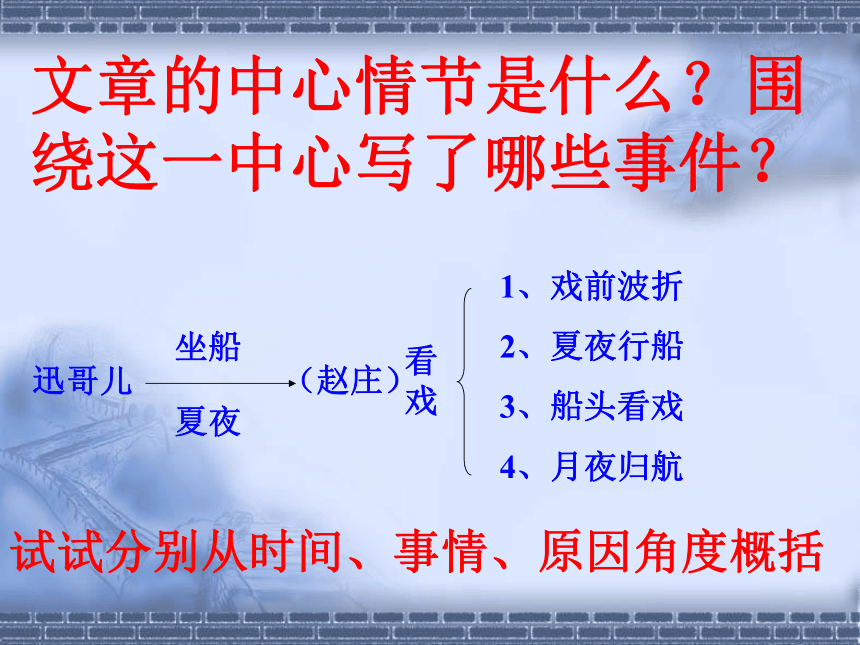 文章的中心情节是什么？围绕这一中心写了哪些事件？

迅哥儿 坐船 夏夜 （赵庄）看戏

1、戏前波折
2、夏夜行船
3、船头看戏
4、月夜归航

试试分别从时间、事情、原因角度概括